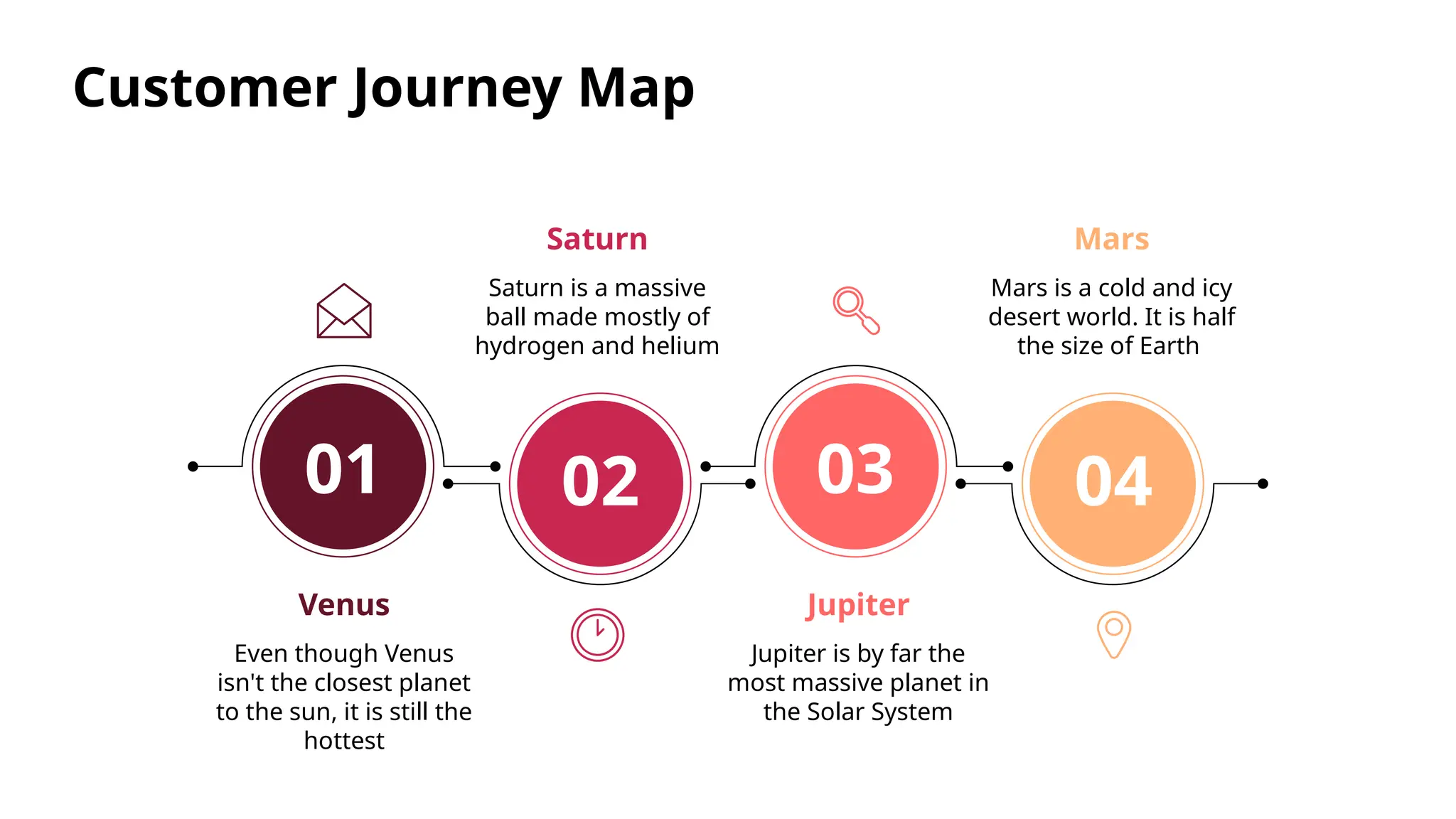 Customer Journey Map

01

Venus

Even though Venus isn't the closest planet to the sun, it is still the hottest

Saturn

Saturn is a massive ball made mostly of hydrogen and helium

02

03

Jupiter

Jupiter is by far the most massive planet in the Solar System

Mars

Mars is a cold and icy desert world. It is half the size of Earth

04